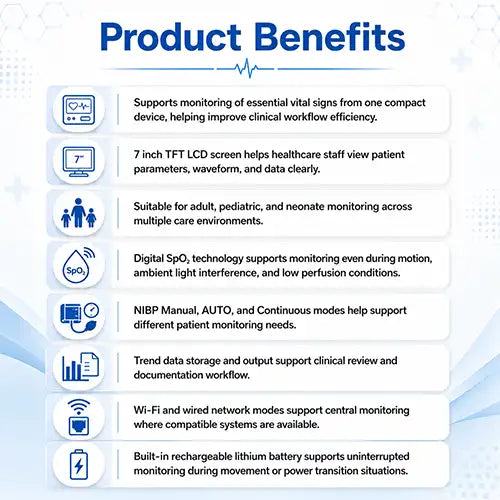 Product Benefits

Supports monitoring of essential vital signs from one compact device, helping improve clinical workflow efficiency.

7"

7 inch TFT LCD screen helps healthcare staff view patient parameters, waveform, and data clearly.

Suitable for adult, pediatric, and neonate monitoring across multiple care environments.

$SpO_2$

Digital $SpO_2$ technology supports monitoring even during motion, ambient light interference, and low perfusion conditions.

NIBP Manual, AUTO, and Continuous modes help support different patient monitoring needs.

Trend data storage and output support clinical review and documentation workflow.

Wi-Fi and wired network modes support central monitoring where compatible systems are available.

Built-in rechargeable lithium battery supports uninterrupted monitoring during movement or power transition situations.